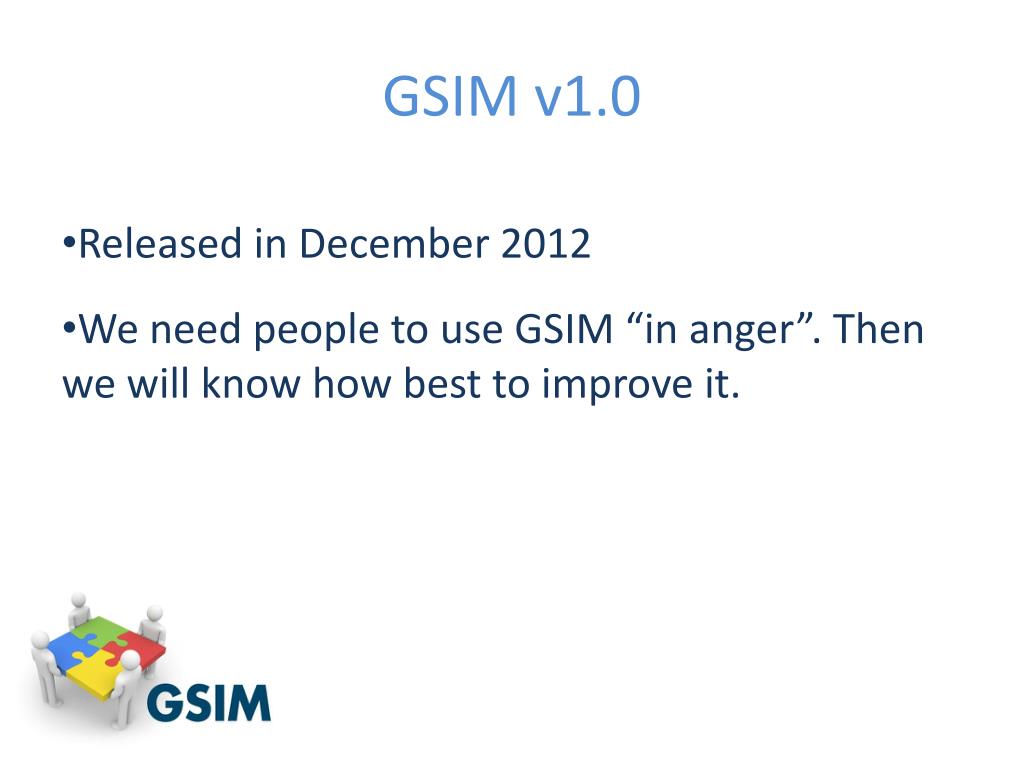 GSIM v1.0

•Released in December 2012

•We need people to use GSIM “in anger”. Then we will know how best to improve it.

GSIM